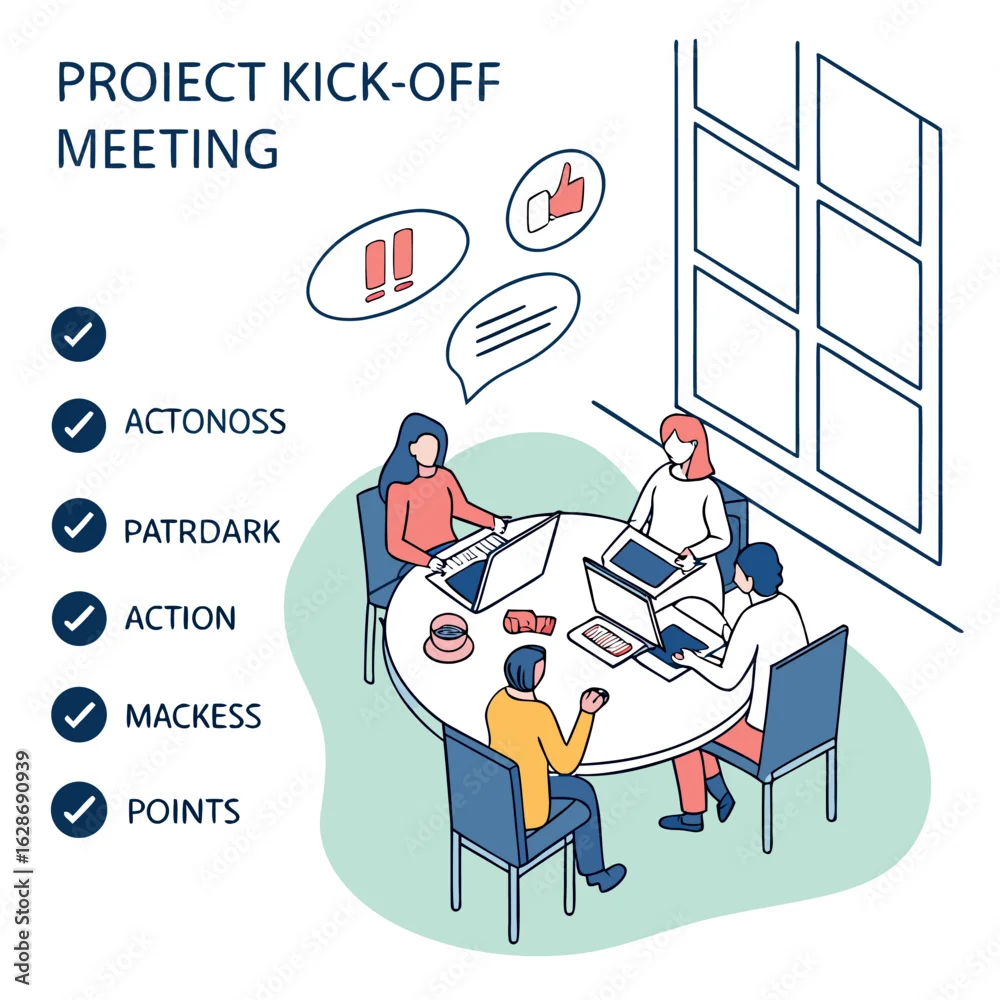 PROIECT KICK-OFF MEETING

ACTONOSS

PATRDARK

ACTION

MACKESS

POINTS

Adobe Stock | #1628690939